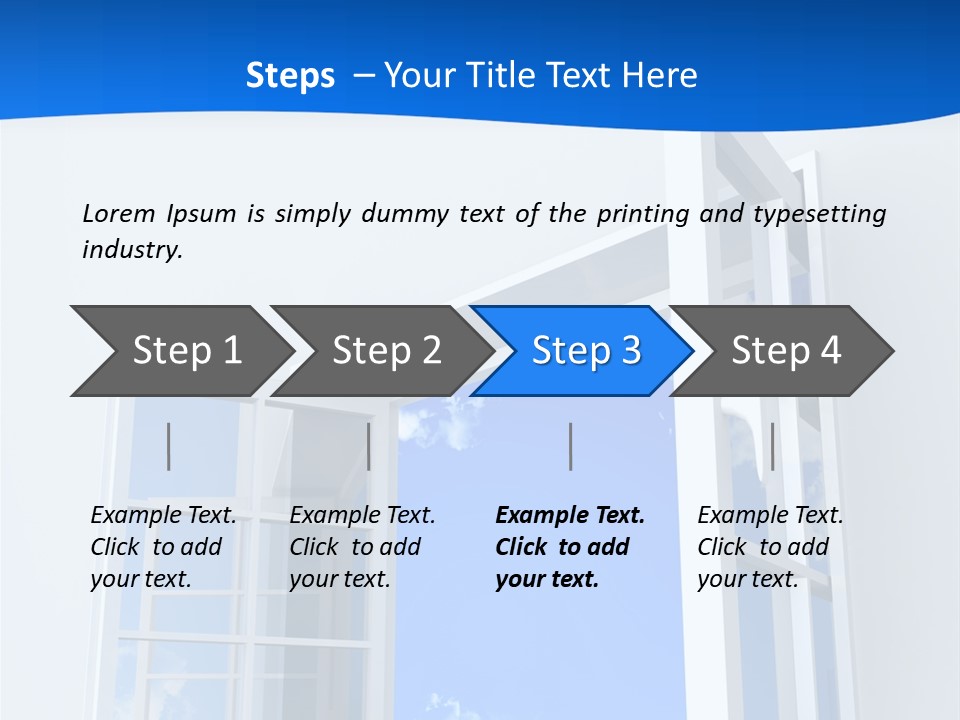 Steps – Your Title Text Here

Lorem Ipsum is simply dummy text of the printing and typesetting industry.

Step 1

Step 2

Step 3

Step 4

Example Text. Click to add your text.

Example Text. Click to add your text.

Example Text. Click to add your text.

Example Text. Click to add your text.